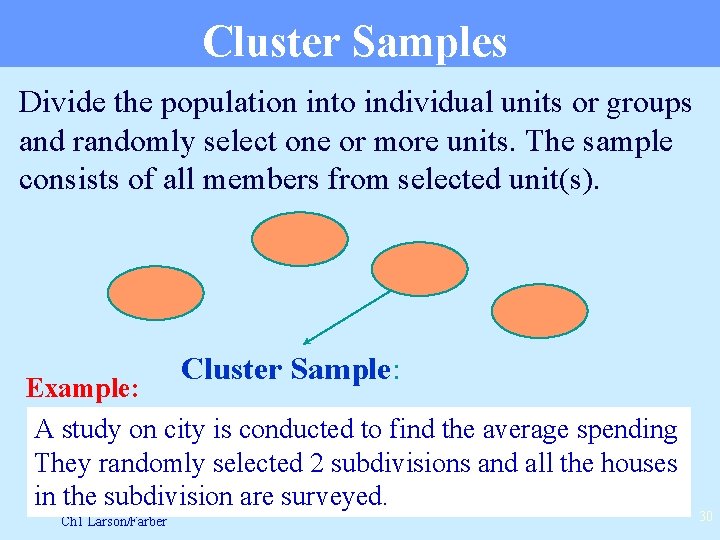 Cluster Samples

Divide the population into individual units or groups and randomly select one or more units. The sample consists of all members from selected unit(s).

Cluster Sample:

Example:

A study on city is conducted to find the average spending They randomly selected 2 subdivisions and all the houses in the subdivision are surveyed.

Ch1 Larson/Farber

30